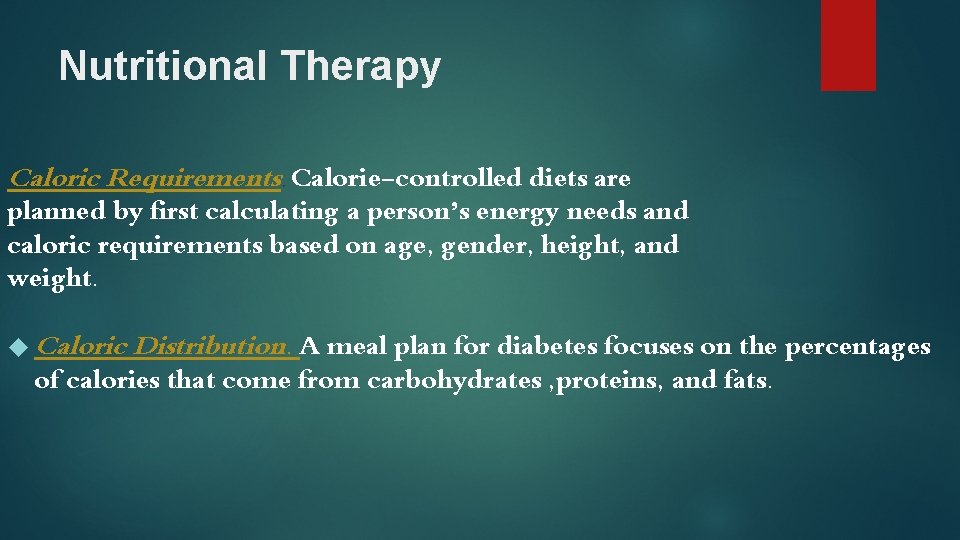 Nutritional Therapy

Caloric Requirements Calorie-controlled diets are planned by first calculating a person's energy needs and caloric requirements based on age, gender, height, and weight.

Caloric Distribution. A meal plan for diabetes focuses on the percentages of calories that come from carbohydrates ,proteins, and fats.